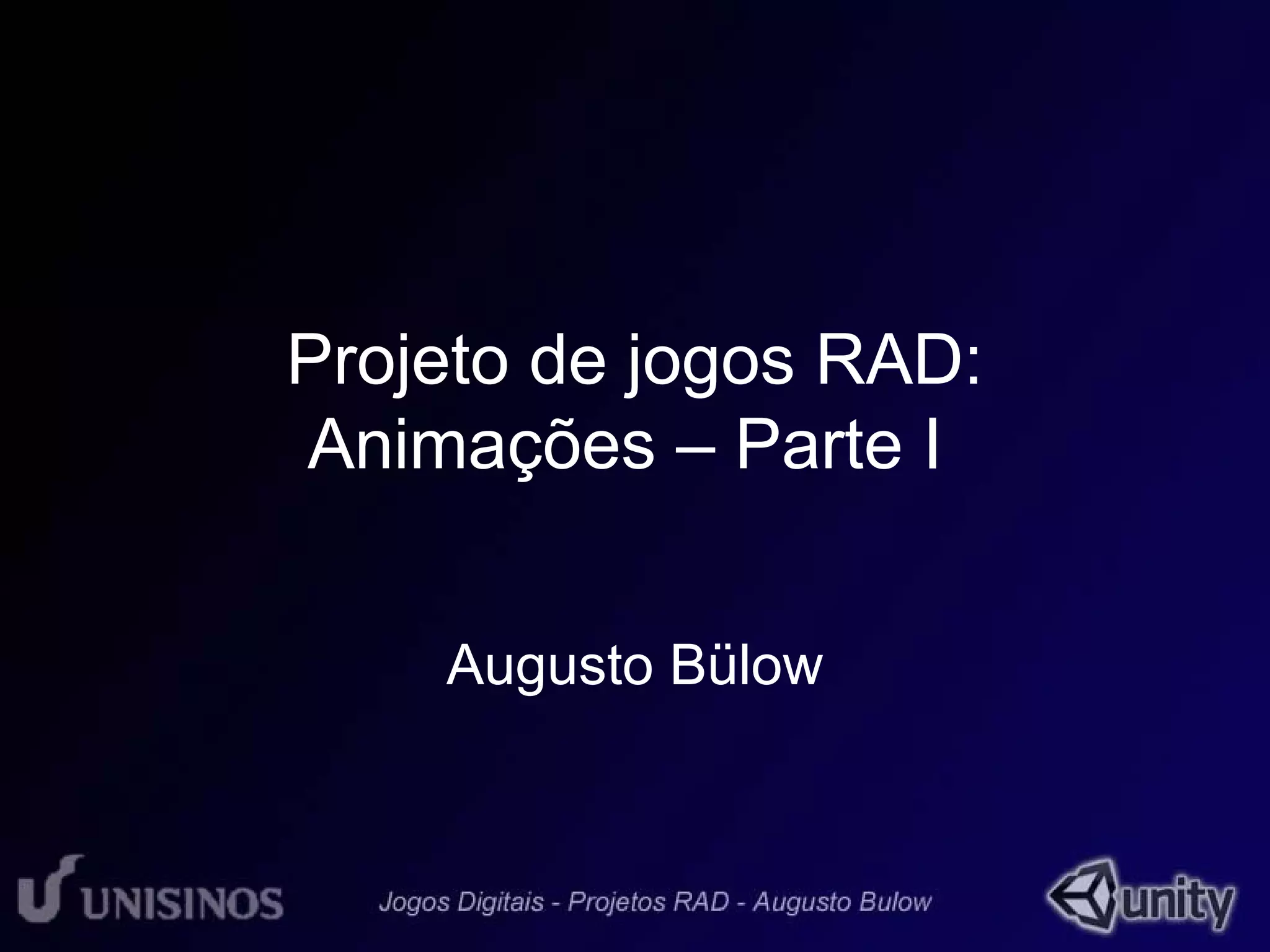 Projeto de jogos RAD: Animações – Parte I

Augusto Bülow

UNISINOS

Jogos Digitais - Projetos RAD - Augusto Bulow

unity